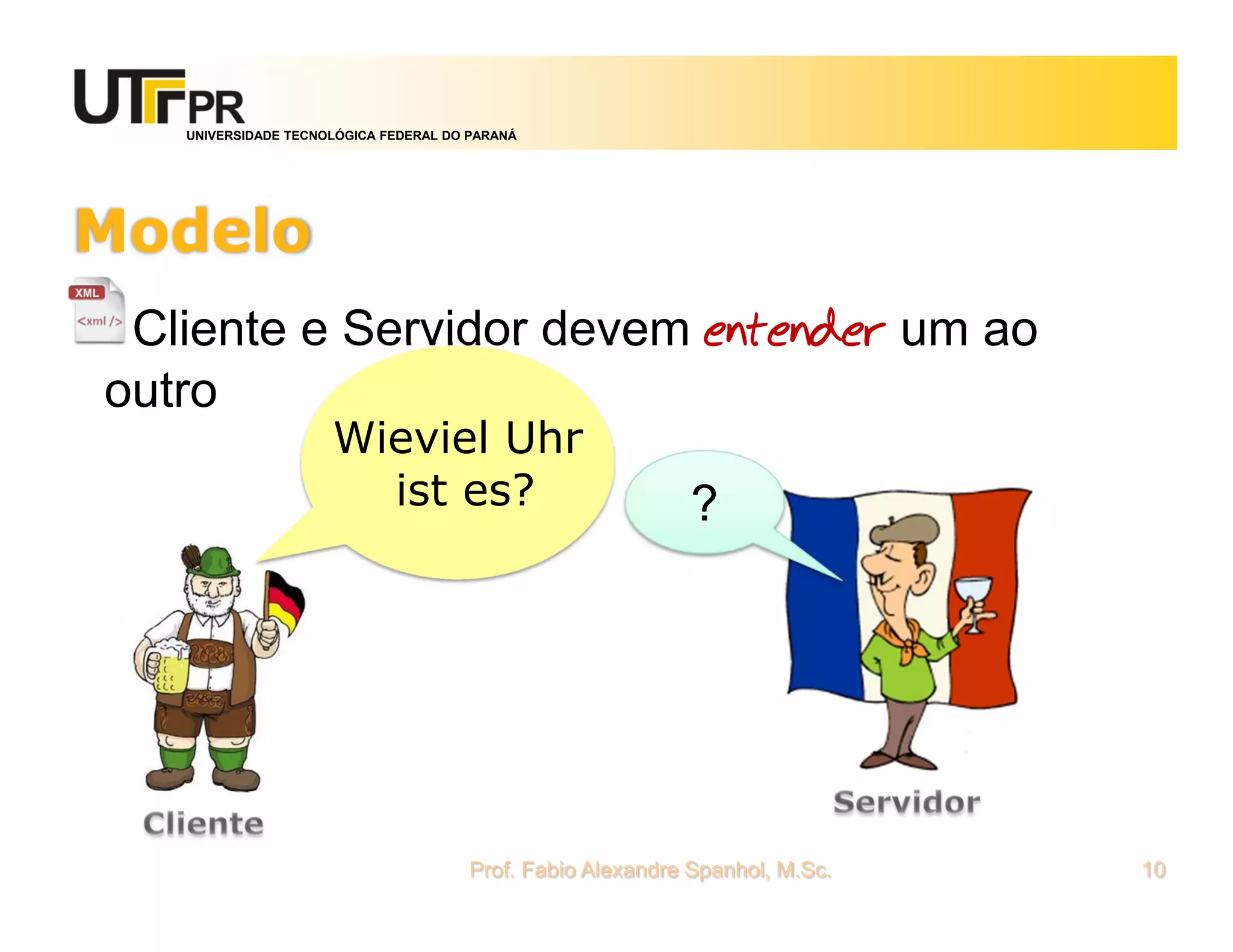 UTFPR
UNIVERSIDADE TECNOLÓGICA FEDERAL DO PARANÁ

Modelo

XML
<xml />
Cliente e Servidor devem entender um ao outro

Wieviel Uhr ist es?

?

Cliente

Servidor

Prof. Fabio Alexandre Spanhol, M.Sc.

10